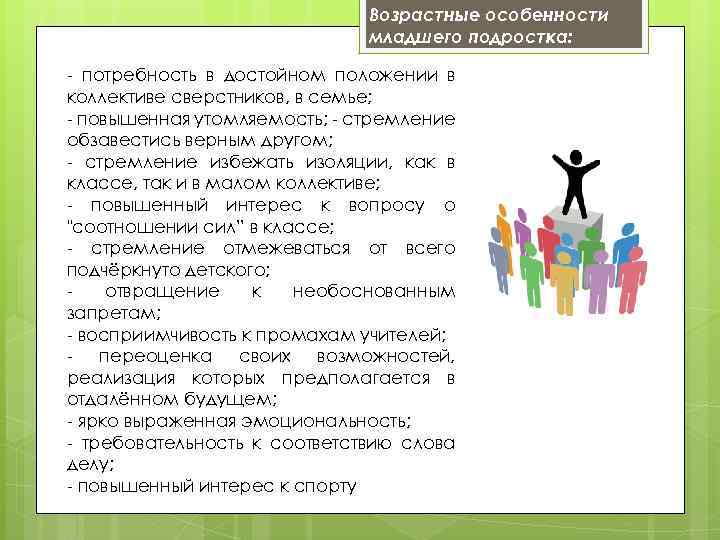 Возрастные особенности младшего подростка:

- потребность в достойном положении в коллективе сверстников, в семье;
- повышенная утомляемость; - стремление обзавестись верным другом;
- стремление избежать изоляции, как в классе, так и в малом коллективе;
- повышенный интерес к вопросу о "соотношении сил" в классе;
- стремление отмежеваться от всего подчёркнуто детского;
- отвращение к необоснованным запретам;
- восприимчивость к промахам учителей;
- переоценка своих возможностей, реализация которых предполагается в отдалённом будущем;
- ярко выраженная эмоциональность;
- требовательность к соответствию слова делу;
- повышенный интерес к спорту